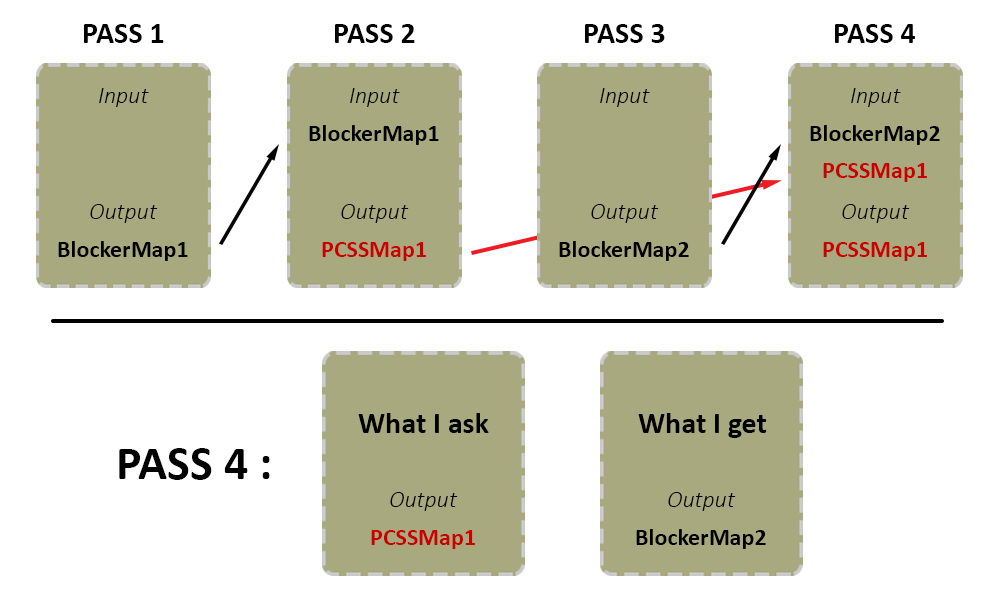 PASS 1

Input

Output

BlockerMap1

PASS 2

Input

BlockerMap1

Output

PCSSMap1

PASS 3

Input

Output

BlockerMap2

PASS 4

Input

BlockerMap2

PCSSMap1

Output

PCSSMap1

PASS 4 :

What I ask

Output

PCSSMap1

What I get

Output

BlockerMap2